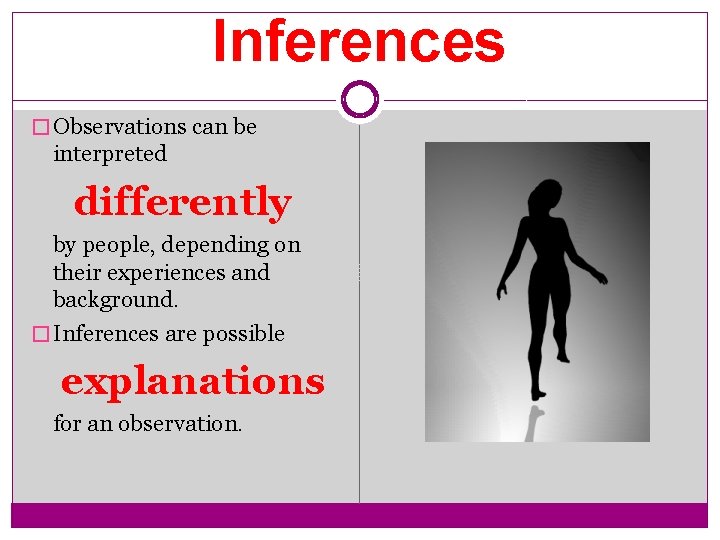 Inferences

Observations can be interpreted

differently

by people, depending on their experiences and background.

Inferences are possible

explanations

for an observation.